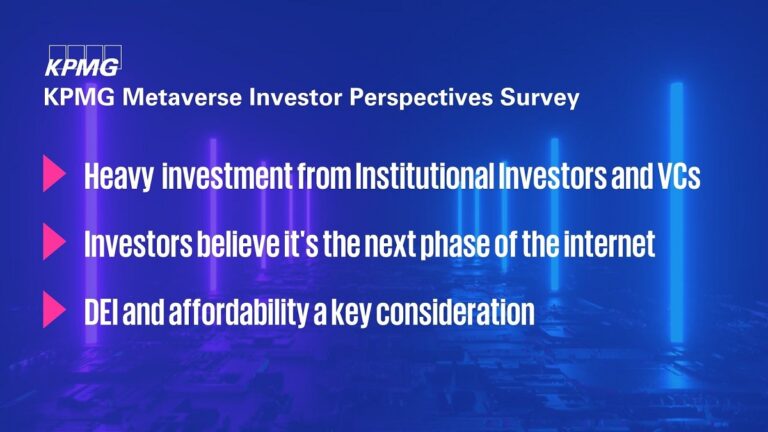 KPMG

KPMG Metaverse Investor Perspectives Survey

Heavy investment from Institutional Investors and VCs

Investors believe it's the next phase of the internet

DEI and affordability a key consideration